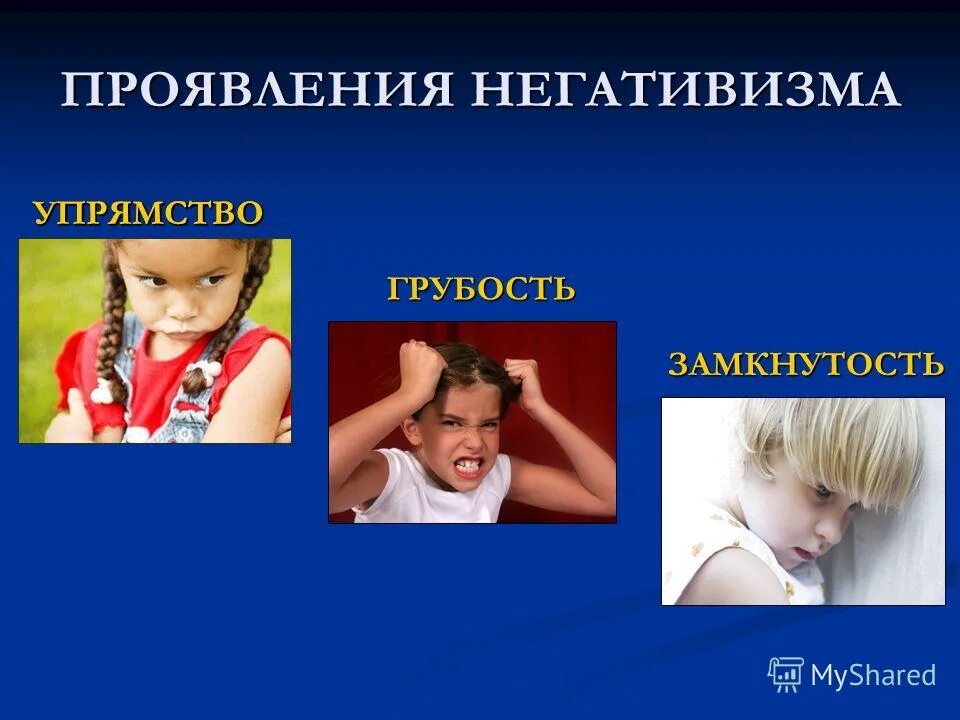 ПРОЯВЛЕНИЯ НЕГАТИВИЗМА

УПРЯМСТВО

ГРУБОСТЬ

ЗАМКНУТОСТЬ

MyShared